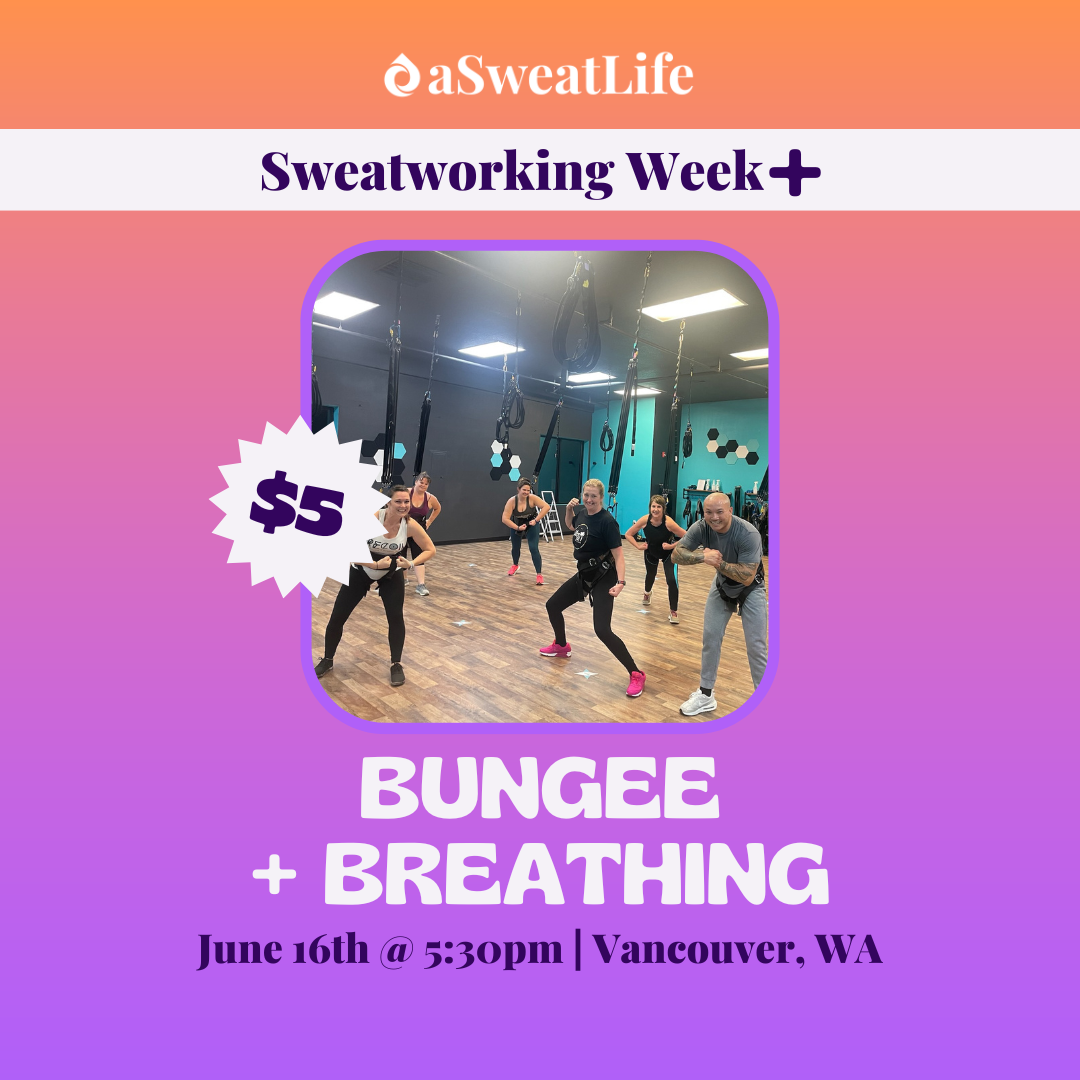 aSweatLife

Sweatworking Week+

$5

BUNGEE + BREATHING

June 16th @ 5:30pm | Vancouver, WA